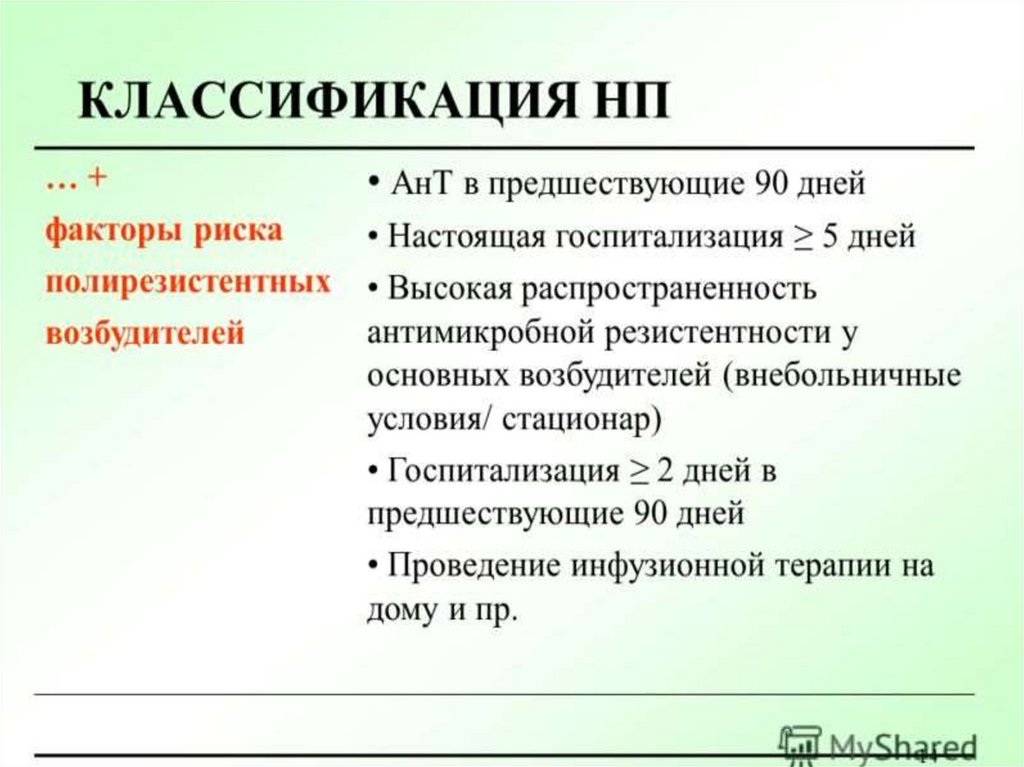 КЛАССИФИКАЦИЯ НП

… +
факторы риска полирезистентных возбудителей

• АнТ в предшествующие 90 дней
• Настоящая госпитализация ≥ 5 дней
• Высокая распространенность антимикробной резистентности у основных возбудителей (внебольничные условия/ стационар)
• Госпитализация ≥ 2 дней в предшествующие 90 дней
• Проведение инфузионной терапии на дому и пр.

MyShared